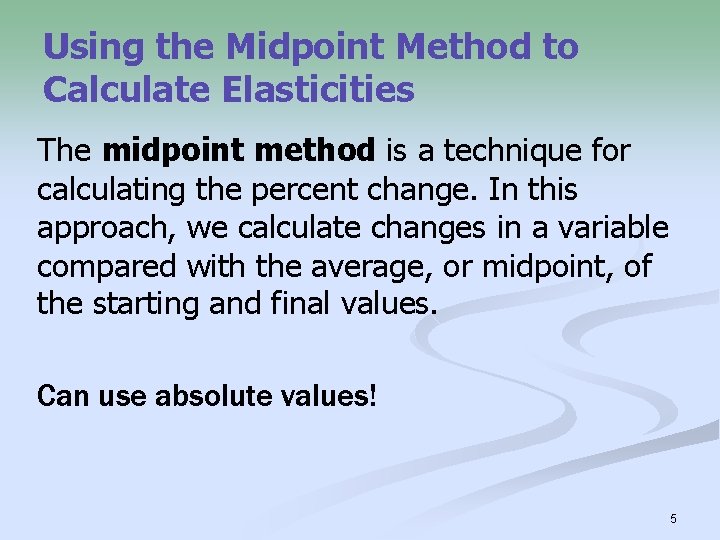 Using the Midpoint Method to Calculate Elasticities

The midpoint method is a technique for calculating the percent change. In this approach, we calculate changes in a variable compared with the average, or midpoint, of the starting and final values.

Can use absolute values!

5